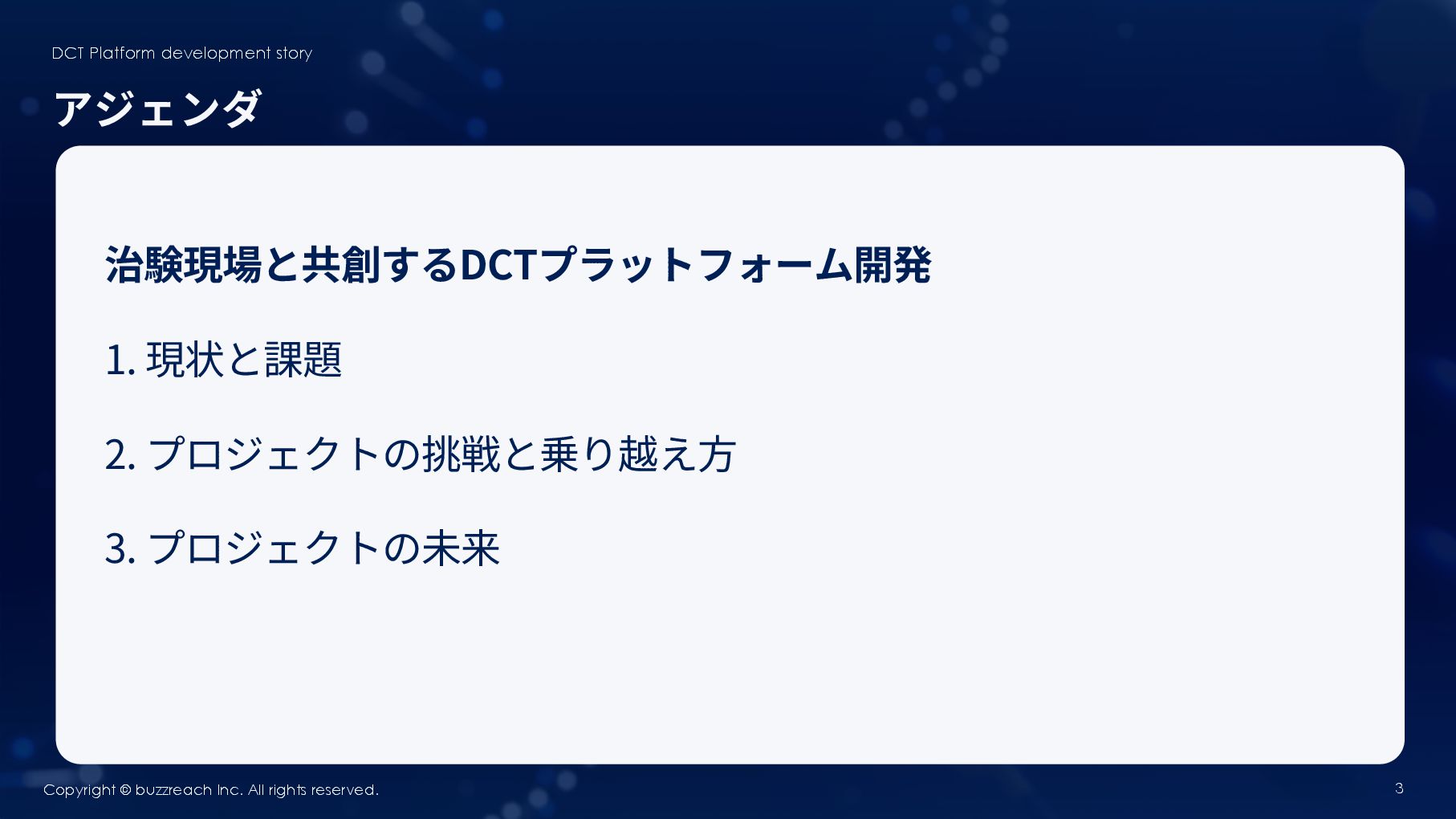 DCT Platform development story

アジェンダ

治験現場と共創するDCTプラットフォーム開発

1. 現状と課題

2. プロジェクトの挑戦と乗り越え方

3. プロジェクトの未来

Copyright © buzzreach Inc. All rights reserved.

3